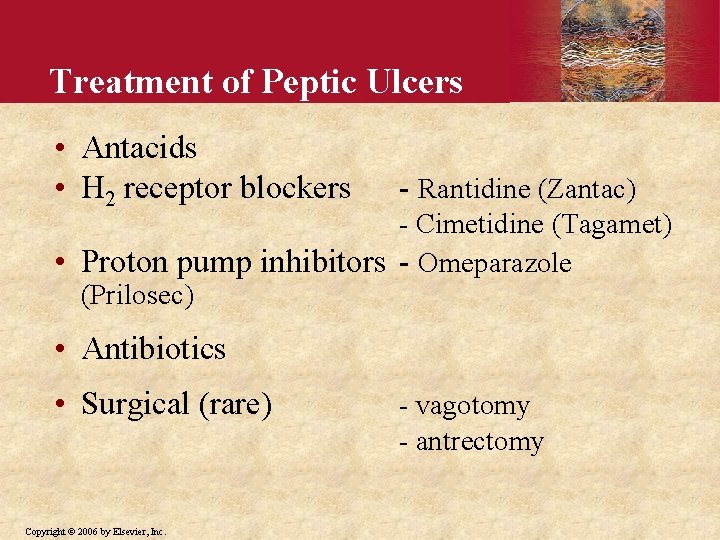 Treatment of Peptic Ulcers

• Antacids
• $H_2$ receptor blockers - Rantidine (Zantac)
- Cimetidine (Tagamet)
• Proton pump inhibitors - Omeparazole (Prilosec)

• Antibiotics

• Surgical (rare) - vagotomy
- antrectomy

Copyright © 2006 by Elsevier, Inc.